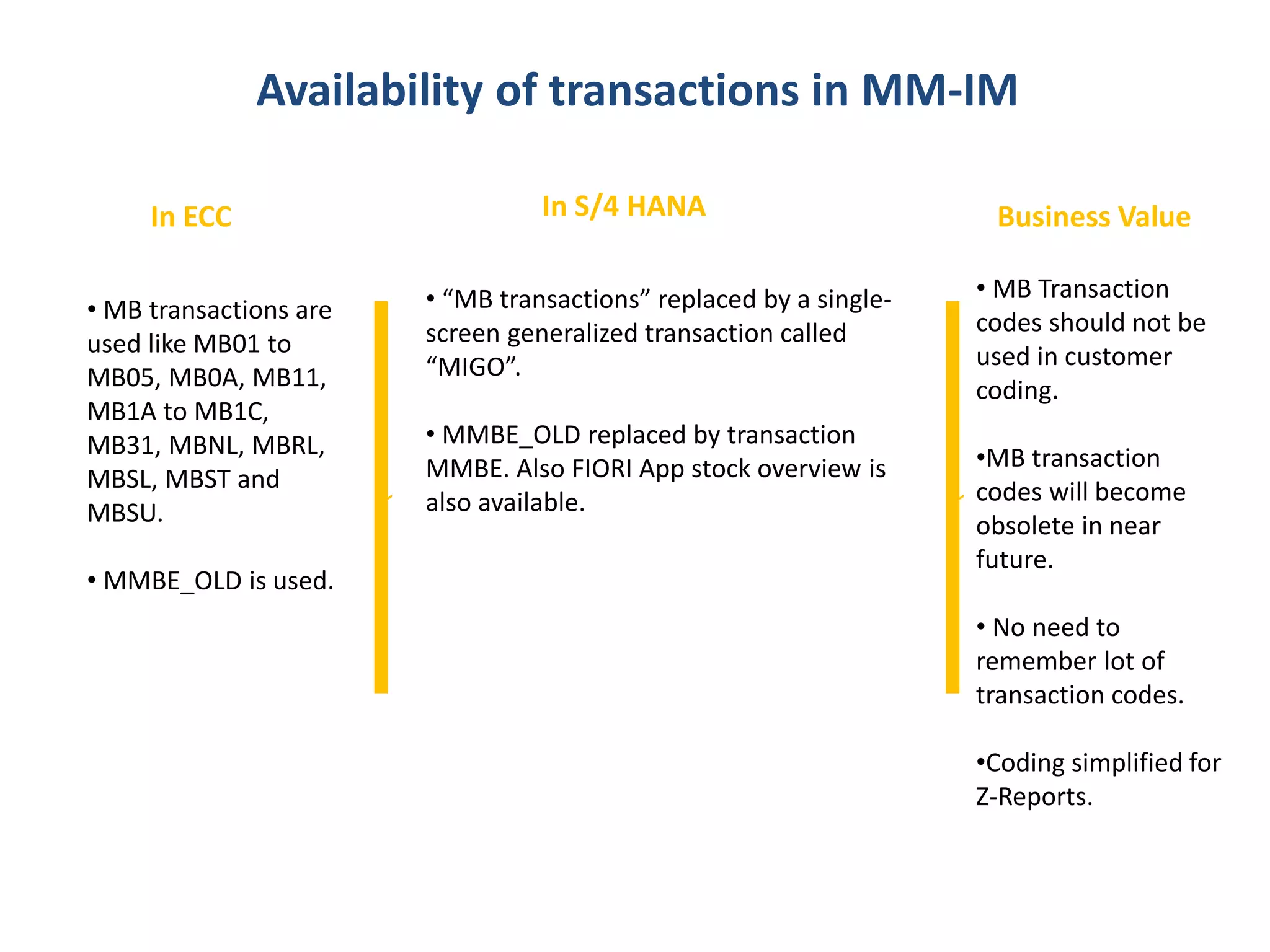 Availability of transactions in MM-IM

In ECC

• MB transactions are used like MB01 to MB05, MB0A, MB11, MB1A to MB1C, MB31, MBNL, MBRL, MBSL, MBST and MBSU.

• MMBE_OLD is used.

In S/4 HANA

• “MB transactions” replaced by a single-screen generalized transaction called “MIGO”.

• MMBE_OLD replaced by transaction MMBE. Also FIORI App stock overview is also available.

Business Value

• MB Transaction codes should not be used in customer coding.

•MB transaction codes will become obsolete in near future.

• No need to remember lot of transaction codes.

•Coding simplified for Z-Reports.